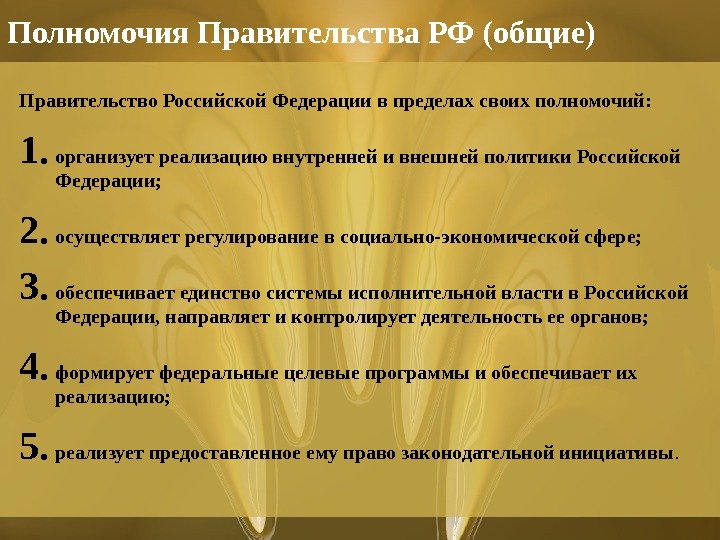 Полномочия Правительства РФ (общие)

Правительство Российской Федерации в пределах своих полномочий:

1. организует реализацию внутренней и внешней политики Российской Федерации;

2. осуществляет регулирование в социально-экономической сфере;

3. обеспечивает единство системы исполнительной власти в Российской Федерации, направляет и контролирует деятельность ее органов;

4. формирует федеральные целевые программы и обеспечивает их реализацию;

5. реализует предоставленное ему право законодательной инициативы.